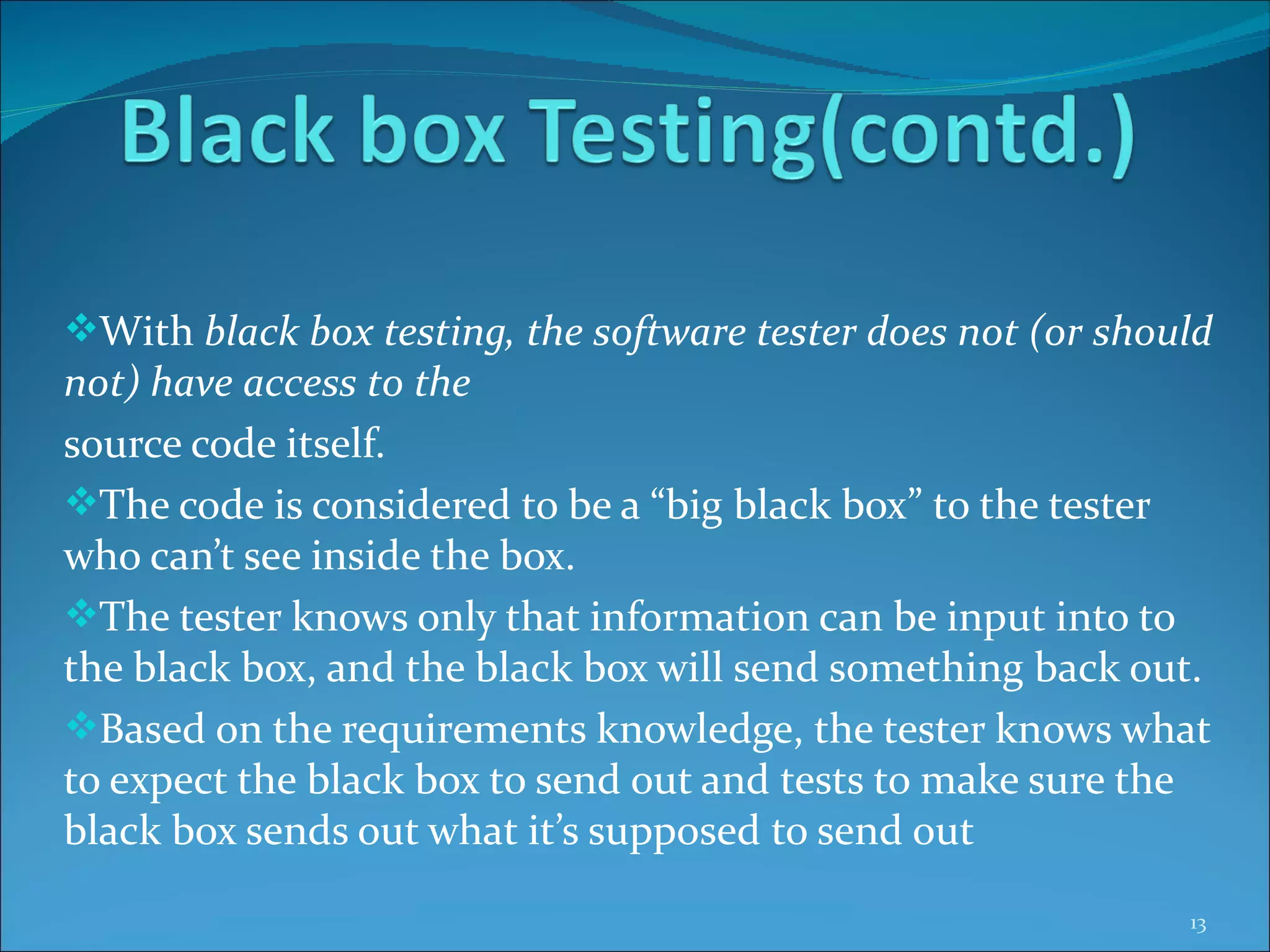 Black box Testing(contd.)

❖With black box testing, the software tester does not (or should not) have access to the

source code itself.

❖The code is considered to be a “big black box” to the tester who can’t see inside the box.

❖The tester knows only that information can be input into to the black box, and the black box will send something back out.

❖Based on the requirements knowledge, the tester knows what to expect the black box to send out and tests to make sure the black box sends out what it’s supposed to send out

13